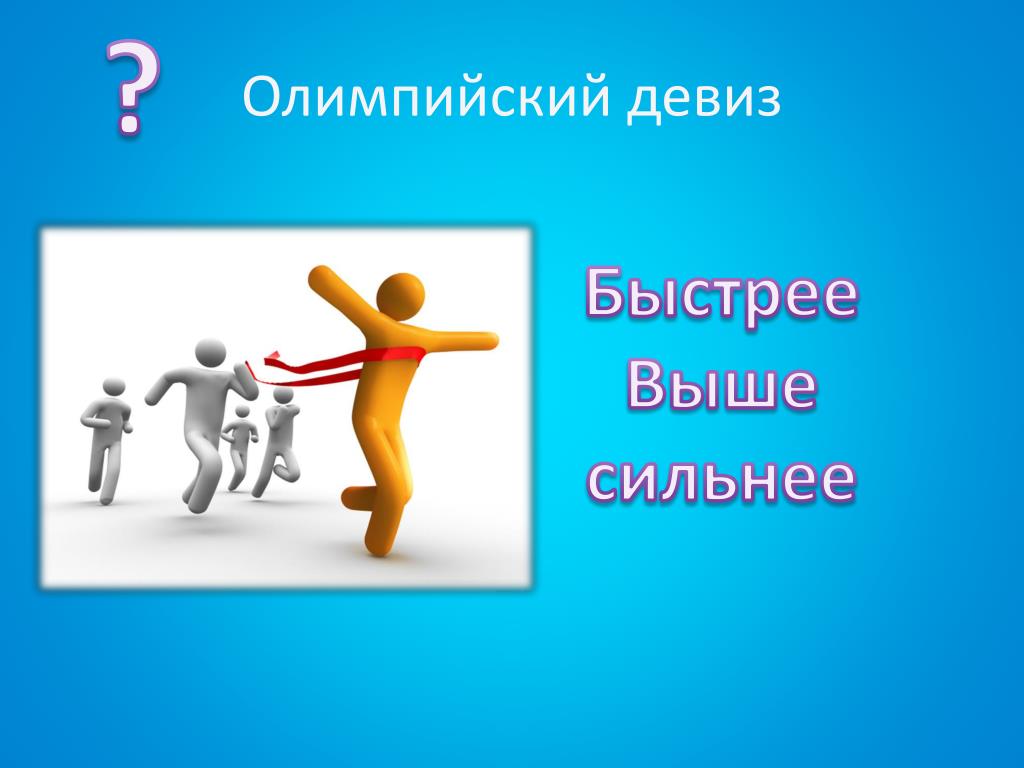 ? Олимпийский девиз

Быстрее
Выше
сильнее